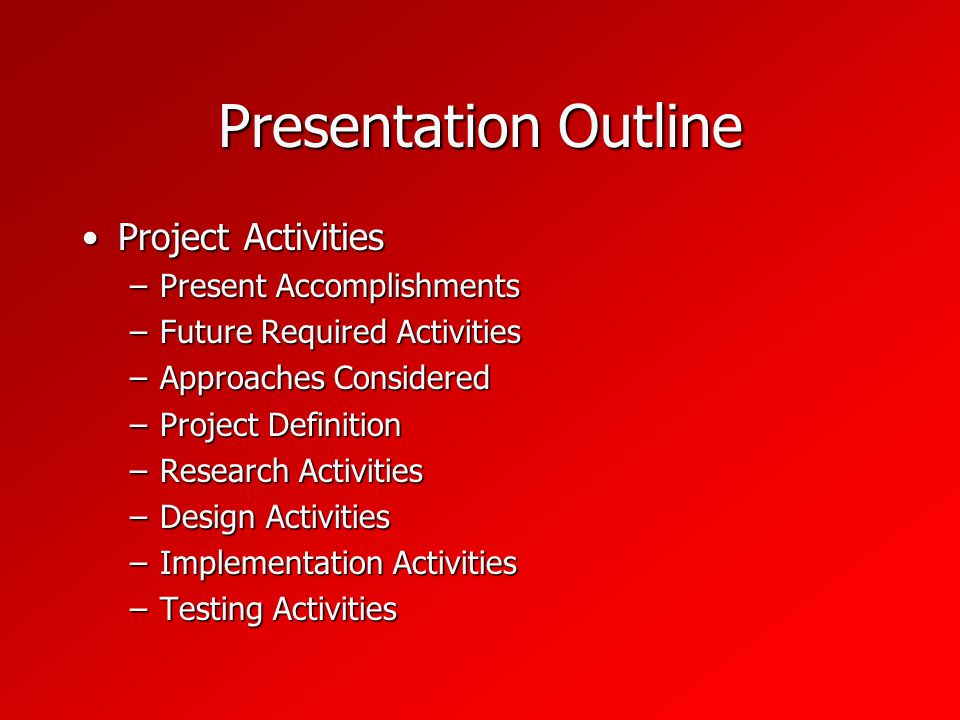 Presentation Outline

• Project Activities
– Present Accomplishments
– Future Required Activities
– Approaches Considered
– Project Definition
– Research Activities
– Design Activities
– Implementation Activities
– Testing Activities